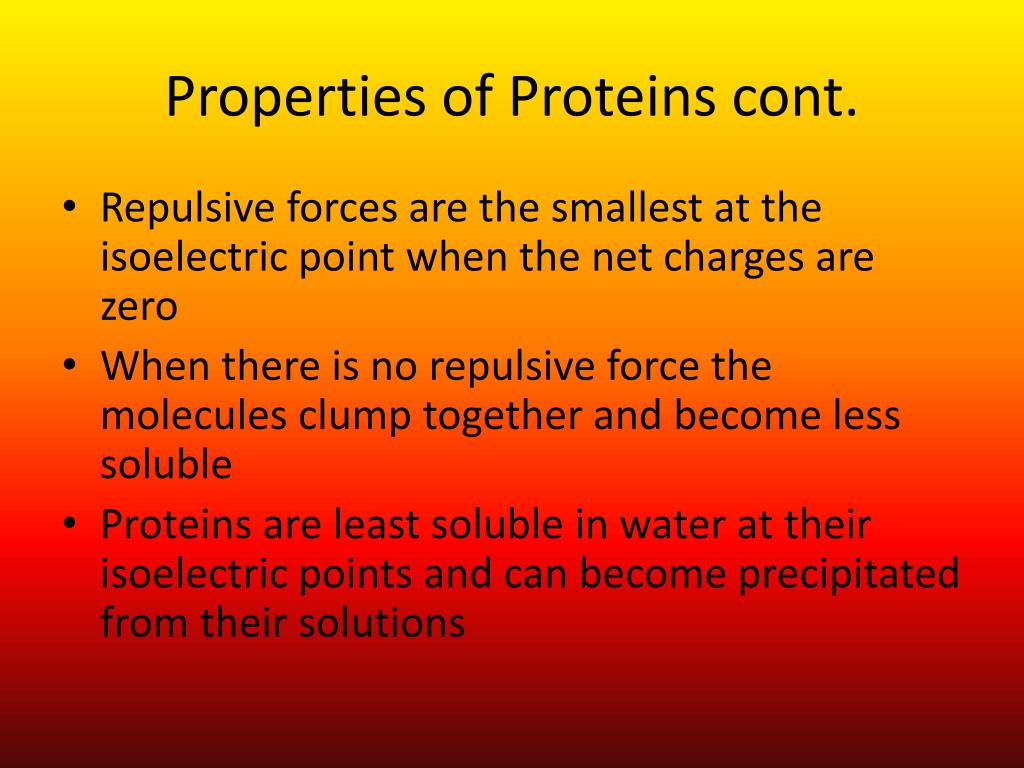 Properties of Proteins cont.

• Repulsive forces are the smallest at the isoelectric point when the net charges are zero
• When there is no repulsive force the molecules clump together and become less soluble
• Proteins are least soluble in water at their isoelectric points and can become precipitated from their solutions